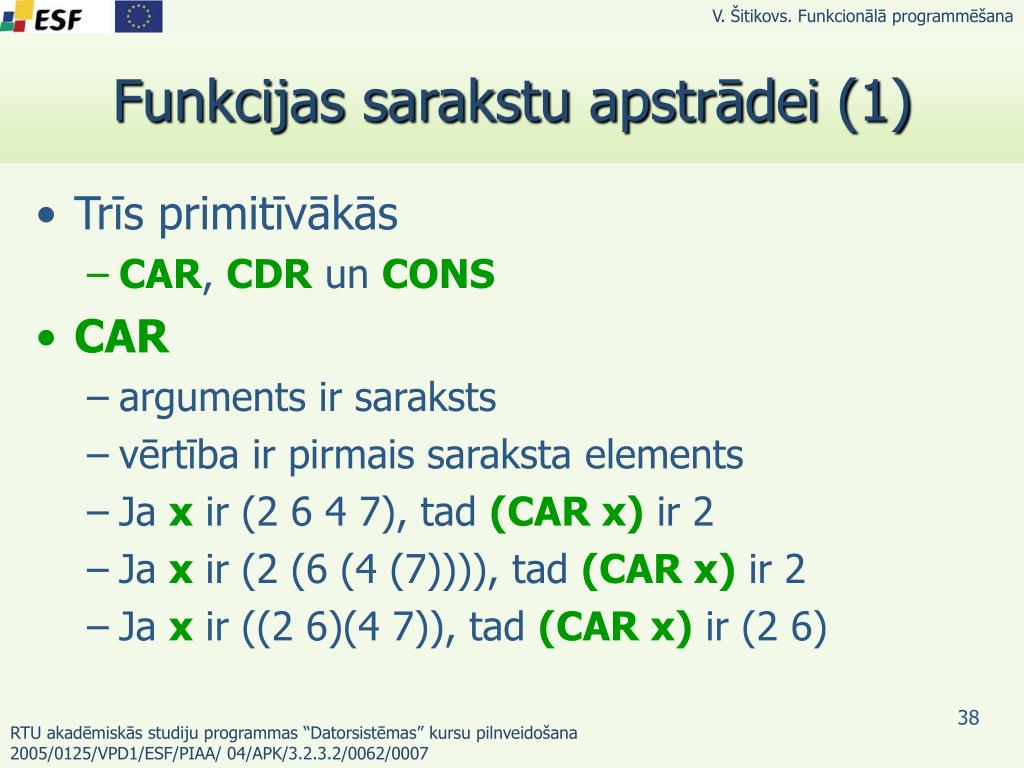 ESF

V. Šitikovs. Funkcionālā programmēšana

Funkcijas sarakstu apstrādei (1)

• Trīs primitīvākās
– CAR, CDR un CONS
• CAR
– arguments ir saraksts
– vērtība ir pirmais saraksta elements
– Ja x ir (2 6 4 7), tad (CAR x) ir 2
– Ja x ir (2 (6 (4 (7)))), tad (CAR x) ir 2
– Ja x ir ((2 6)(4 7)), tad (CAR x) ir (2 6)

38

RTU akadēmiskās studiju programmas “Datorsistēmas” kursu pilnveidošana
2005/0125/VPD1/ESF/PIAA/ 04/APK/3.2.3.2/0062/0007